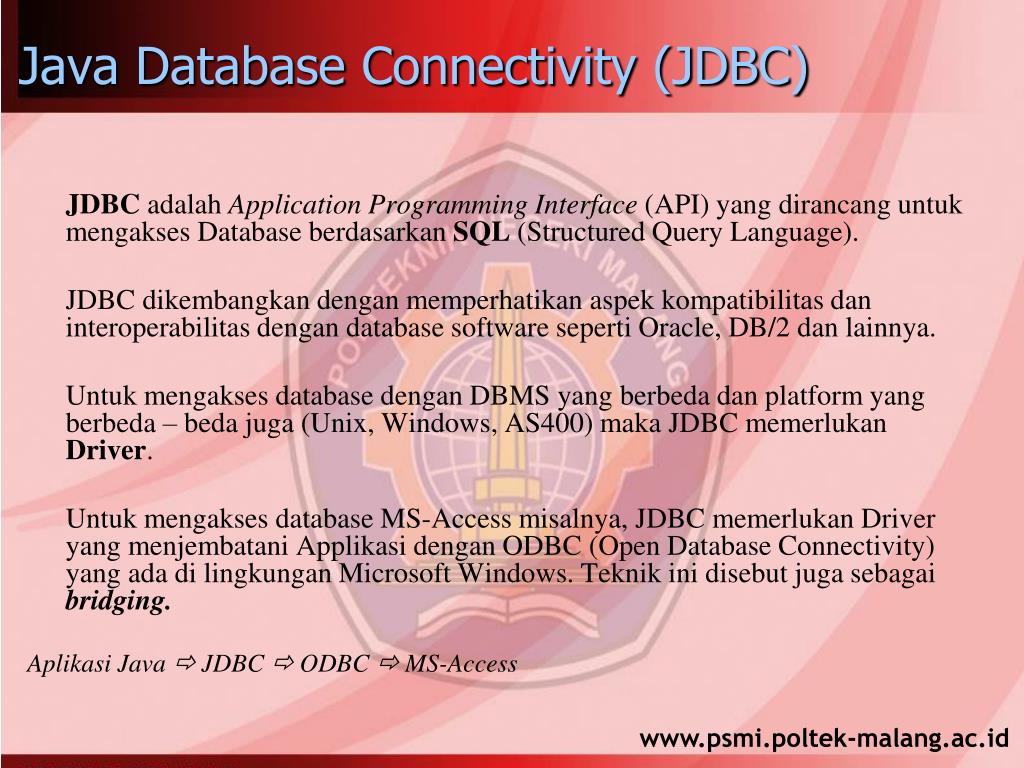 Java Database Connectivity (JDBC)

JDBC adalah Application Programming Interface (API) yang dirancang untuk mengakses Database berdasarkan SQL (Structured Query Language).

JDBC dikembangkan dengan memperhatikan aspek kompatibilitas dan interoperabilitas dengan database software seperti Oracle, DB/2 dan lainnya.

Untuk mengakses database dengan DBMS yang berbeda dan platform yang berbeda – beda juga (Unix, Windows, AS400) maka JDBC memerlukan Driver.

Untuk mengakses database MS-Access misalnya, JDBC memerlukan Driver yang menjembatani Applikasi dengan ODBC (Open Database Connectivity) yang ada di lingkungan Microsoft Windows. Teknik ini disebut juga sebagai bridging.

Aplikasi Java ⇨ JDBC ⇨ ODBC ⇨ MS-Access

www.psmi.poltek-malang.ac.id